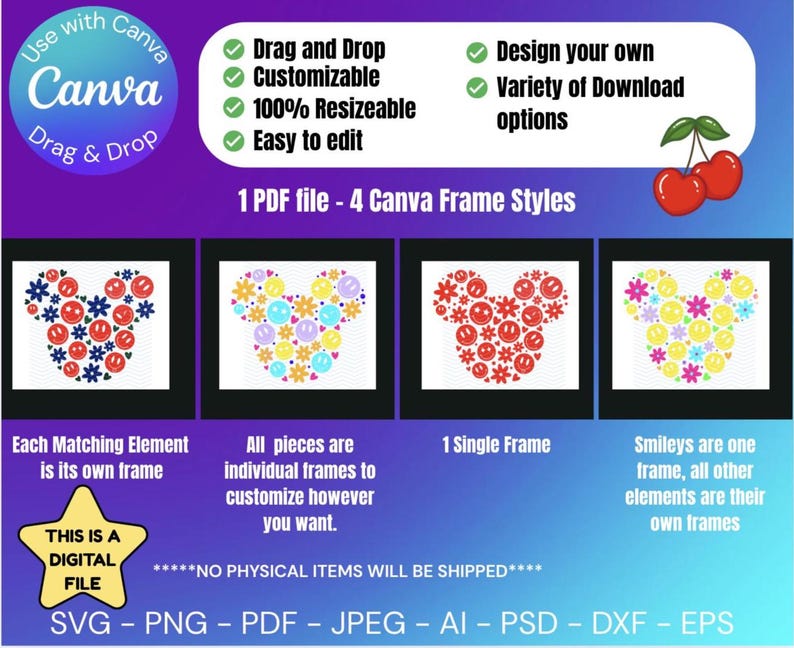 Use with Canva
Canva
Drag & Drop

Drag and Drop
Customizable
100% Resizeable
Easy to edit

Design your own
Variety of Download options

1 PDF file - 4 Canva Frame Styles

Each Matching Element is its own frame

All pieces are individual frames to customize however you want.

1 Single Frame

Smileys are one frame, all other elements are their own frames

THIS IS A DIGITAL FILE

*****NO PHYSICAL ITEMS WILL BE SHIPPED****

SVG – PNG – PDF – JPEG – AI – PSD – DXF – EPS